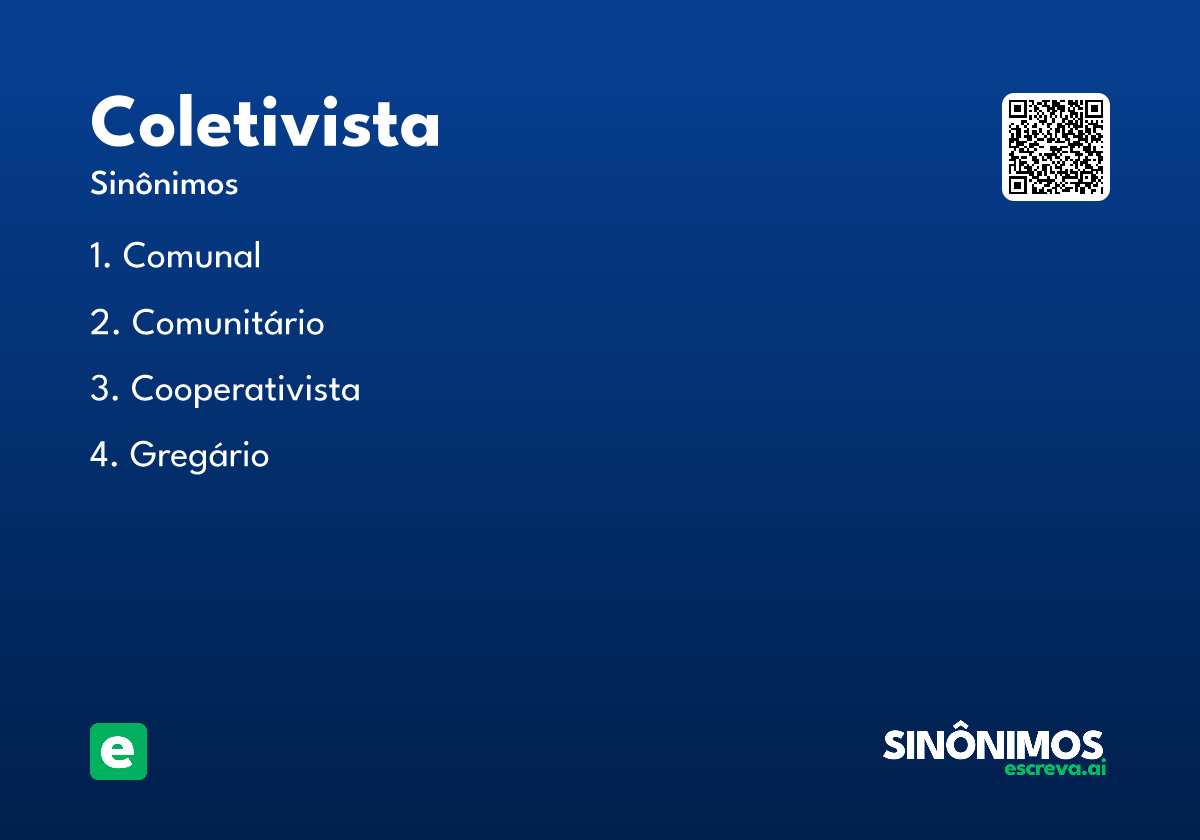 Coletivista

Sinônimos

1. Comunal

2. Comunitário

3. Cooperativista

4. Gregário

e

SINÔNIMOS
escreva.ai